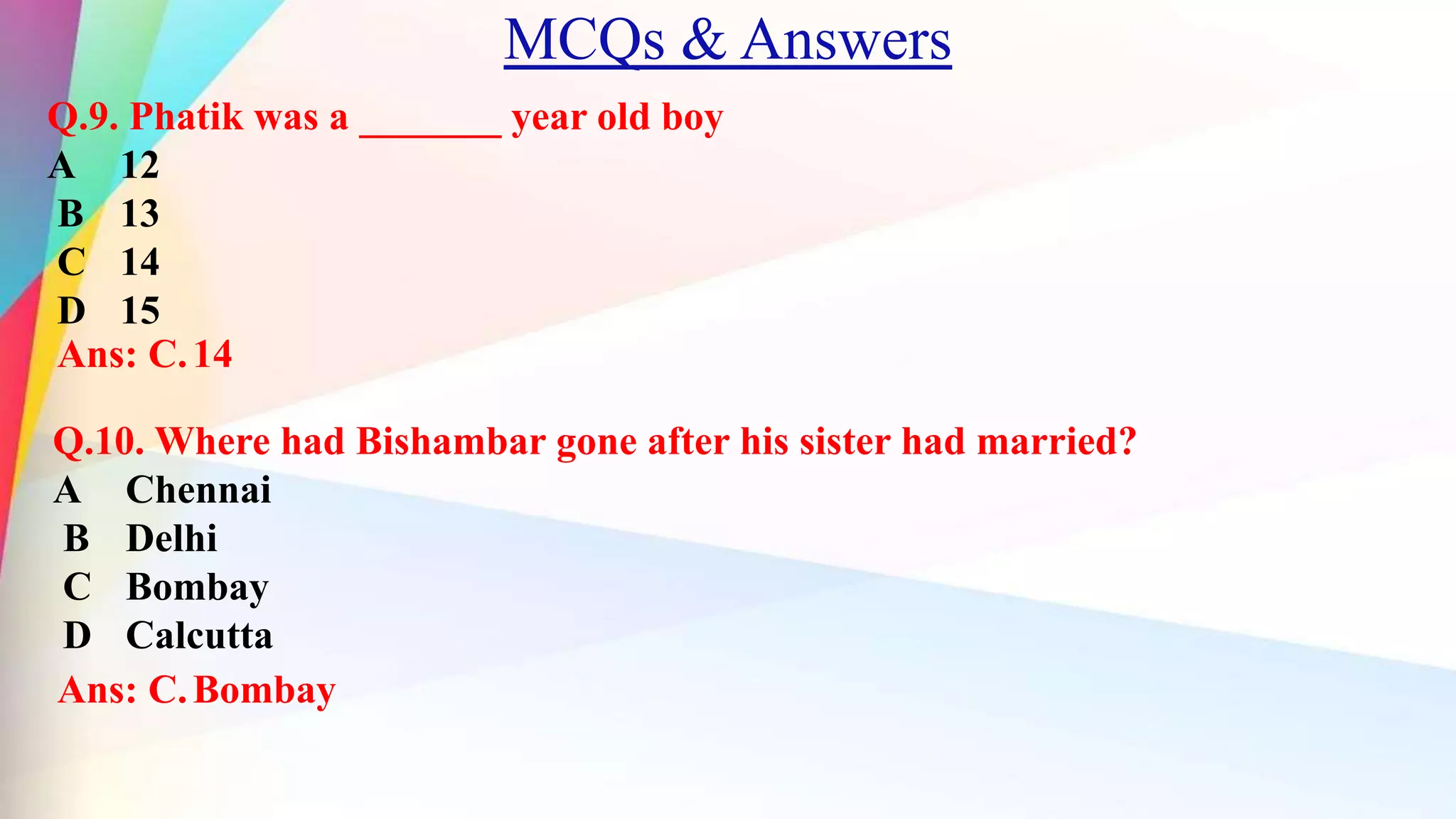 MCQs & Answers

Q.9. Phatik was a _______ year old boy

A 12
B 13
C 14
D 15

Ans: C. 14

Q.10. Where had Bishambar gone after his sister had married?

A Chennai
B Delhi
C Bombay
D Calcutta

Ans: C. Bombay